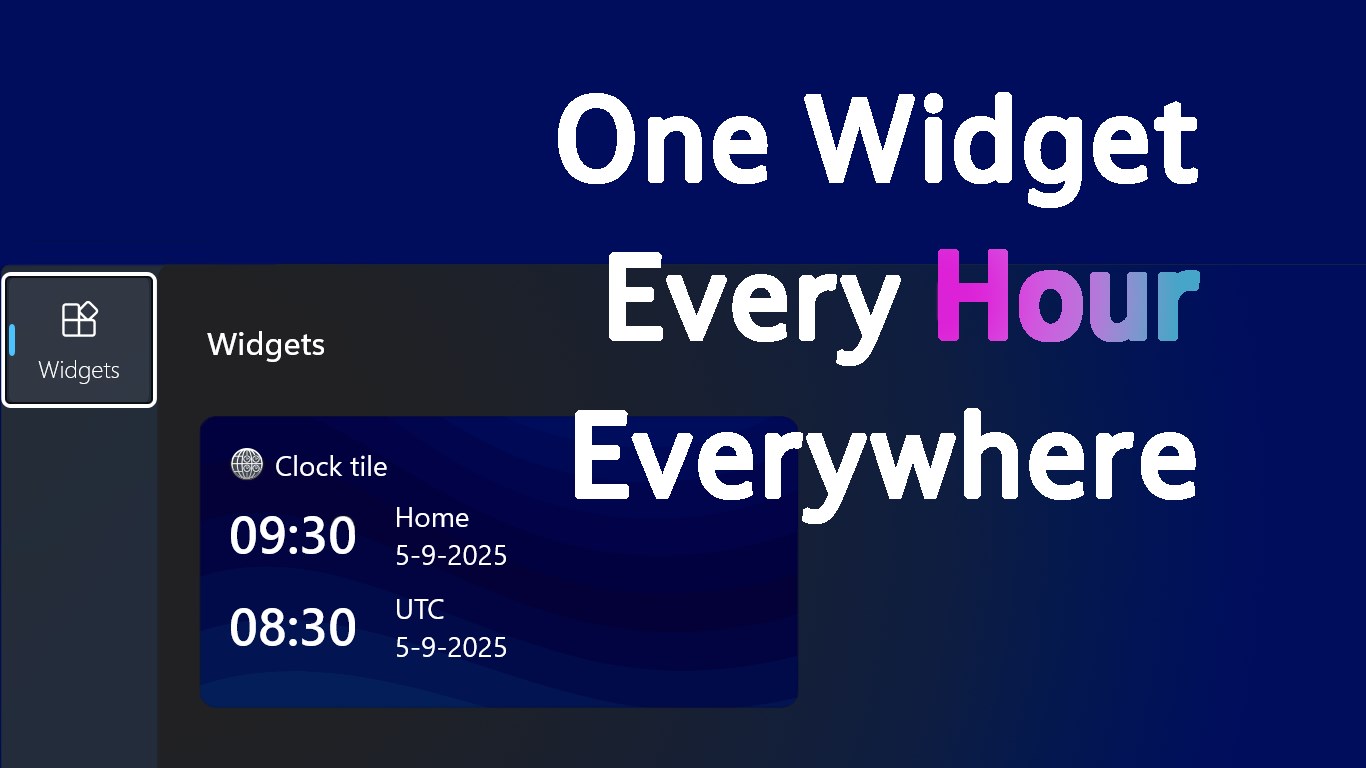 One Widget
Every Hour
Everywhere

Widgets

Widgets

Clock tile

09:30 Home
5-9-2025

08:30 UTC
5-9-2025